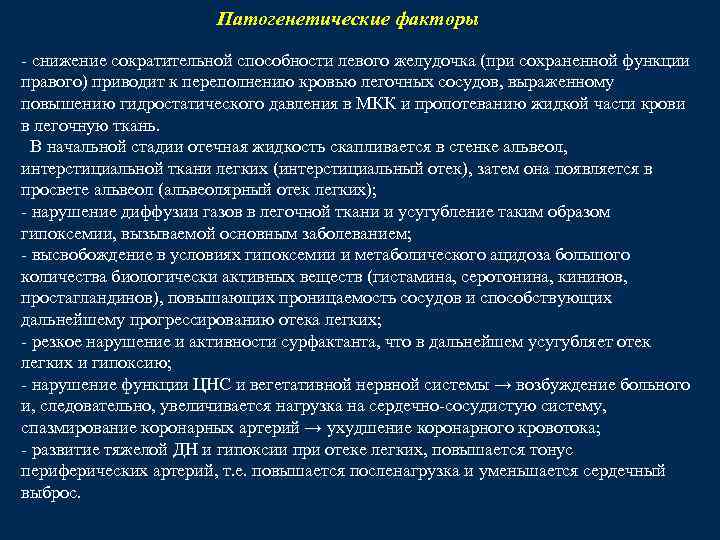 Патогенетические факторы

- снижение сократительной способности левого желудочка (при сохраненной функции правого) приводит к переполнению кровью легочных сосудов, выраженному повышению гидростатического давления в МКК и пропотеванию жидкой части крови в легочную ткань.
В начальной стадии отечная жидкость скапливается в стенке альвеол, интерстициальной ткани легких (интерстициальный отек), затем она появляется в просвете альвеол (альвеолярный отек легких);
- нарушение диффузии газов в легочной ткани и усугубление таким образом гипоксемии, вызываемой основным заболеванием;
- высвобождение в условиях гипоксемии и метаболического ацидоза большого количества биологически активных веществ (гистамина, серотонина, кининов, простагландинов), повышающих проницаемость сосудов и способствующих дальнейшему прогрессированию отека легких;
- резкое нарушение и активности сурфактанта, что в дальнейшем усугубляет отек легких и гипоксию;
- нарушение функции ЦНС и вегетативной нервной системы → возбуждение больного и, следовательно, увеличивается нагрузка на сердечно-сосудистую систему, спазмирование коронарных артерий → ухудшение коронарного кровотока;
- развитие тяжелой ДН и гипоксии при отеке легких, повышается тонус периферических артерий, т.е. повышается посленагрузка и уменьшается сердечный выброс.